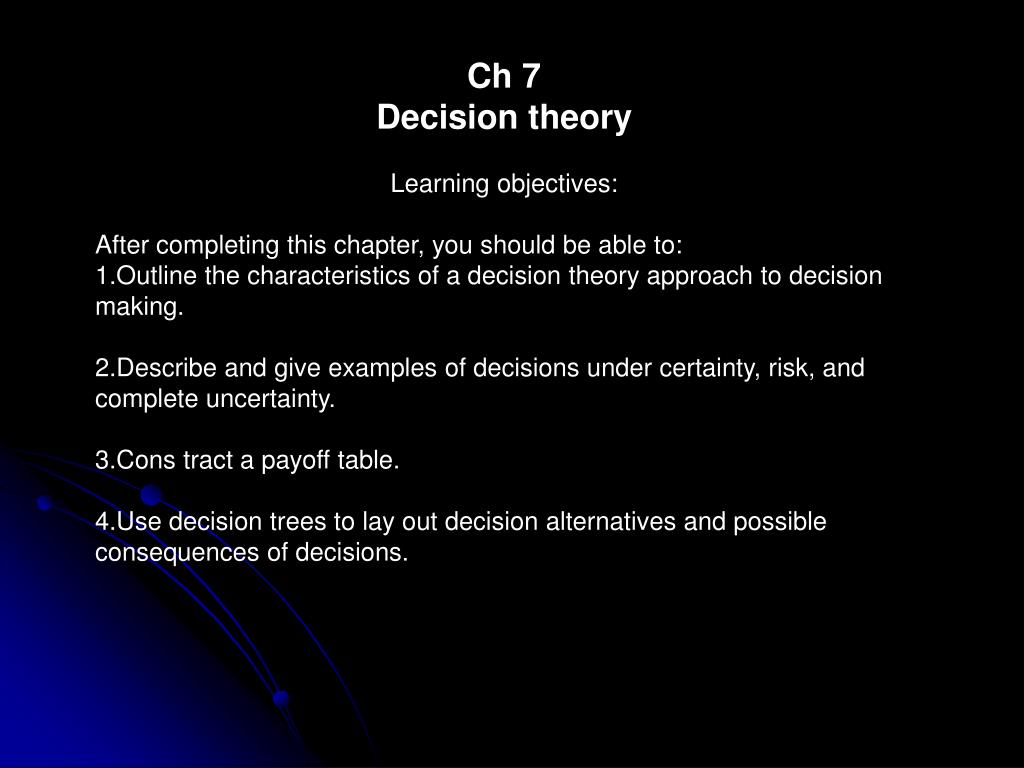 Ch 7
Decision theory

Learning objectives:

After completing this chapter, you should be able to:
1.Outline the characteristics of a decision theory approach to decision making.

2.Describe and give examples of decisions under certainty, risk, and complete uncertainty.

3.Cons tract a payoff table.

4.Use decision trees to lay out decision alternatives and possible consequences of decisions.